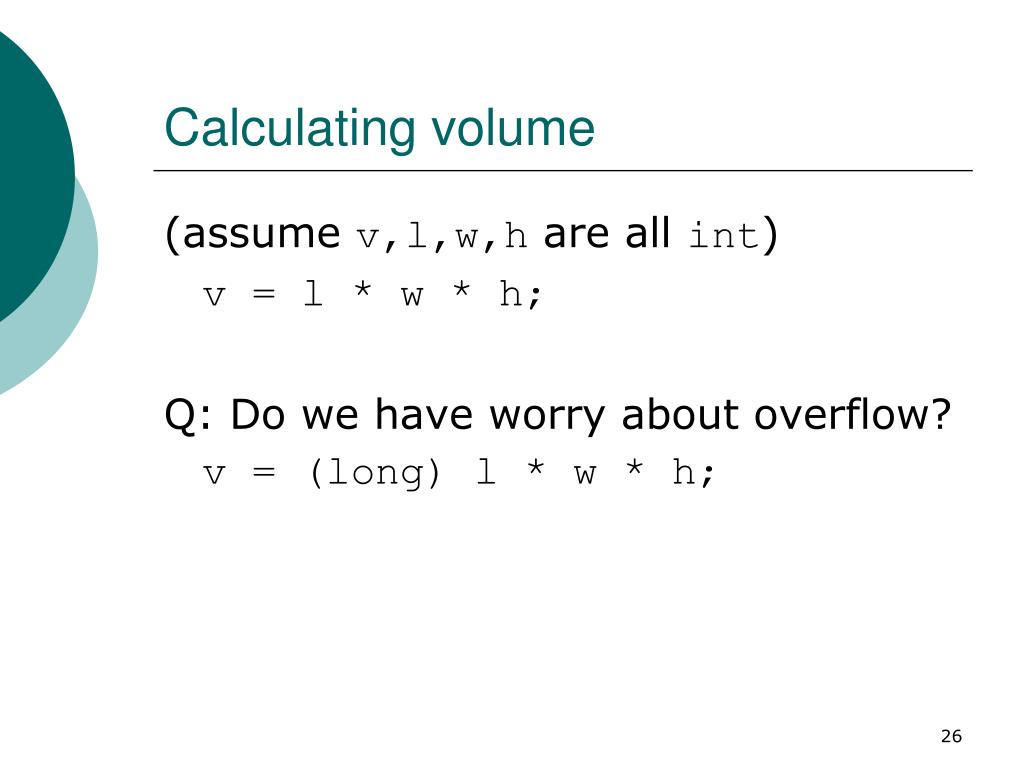 Calculating volume

(assume v,l,w,h are all int)

v = l * w * h;

Q: Do we have worry about overflow?

v = (long) l * w * h;

26